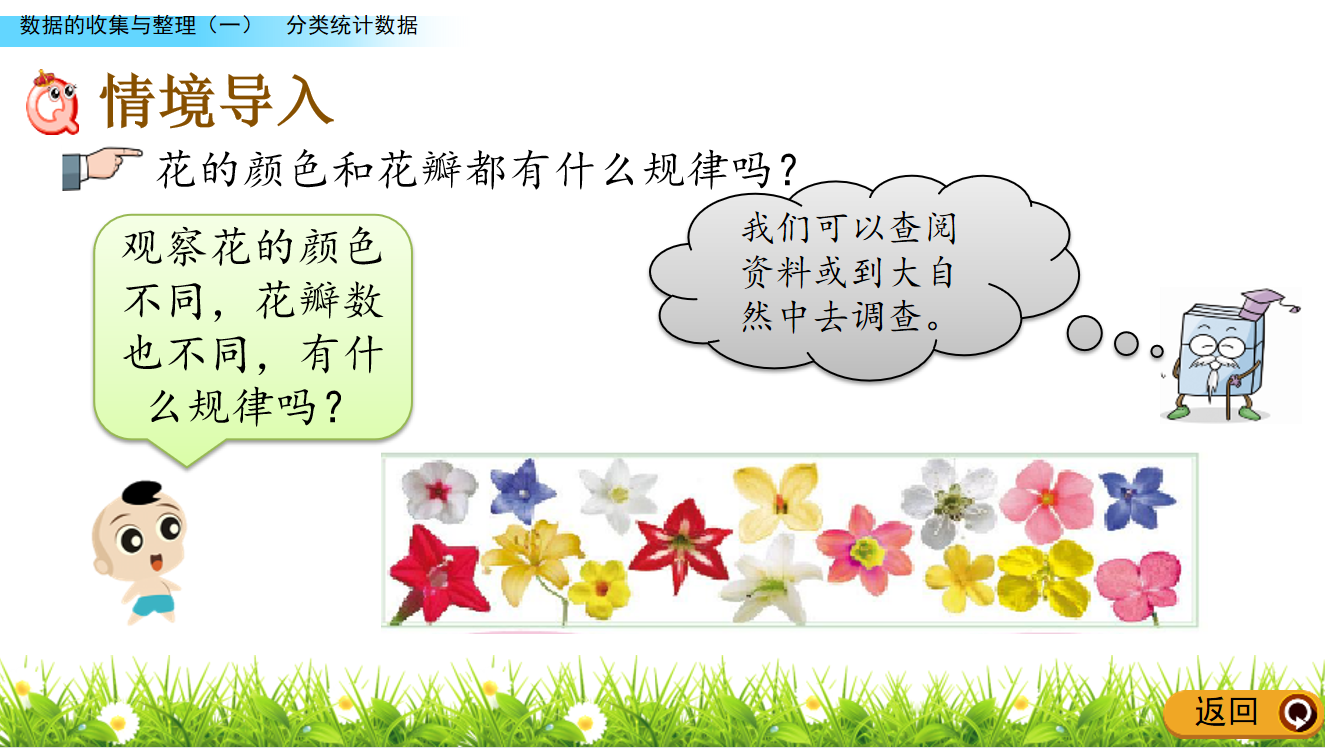 数据的收集与整理（一）　分类统计数据

情境导入

花的颜色和花瓣都有什么规律吗？

观察花的颜色不同，花瓣数也不同，有什么规律吗？

我们可以查阅资料或到大自然中去调查。

返回